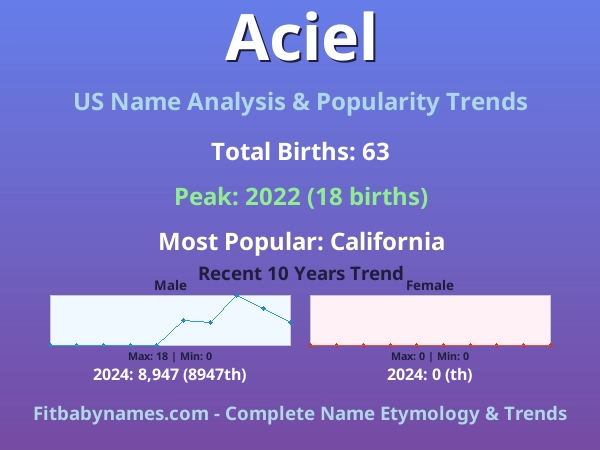 Aciel

US Name Analysis & Popularity Trends

Total Births: 63

Peak: 2022 (18 births)

Most Popular: California

Recent 10 Years Trend

Male

Max: 18 | Min: 0

2024: 8,947 (8947th)

Female

Max: 0 | Min: 0

2024: 0 (th)

Fitbabynames.com - Complete Name Etymology & Trends